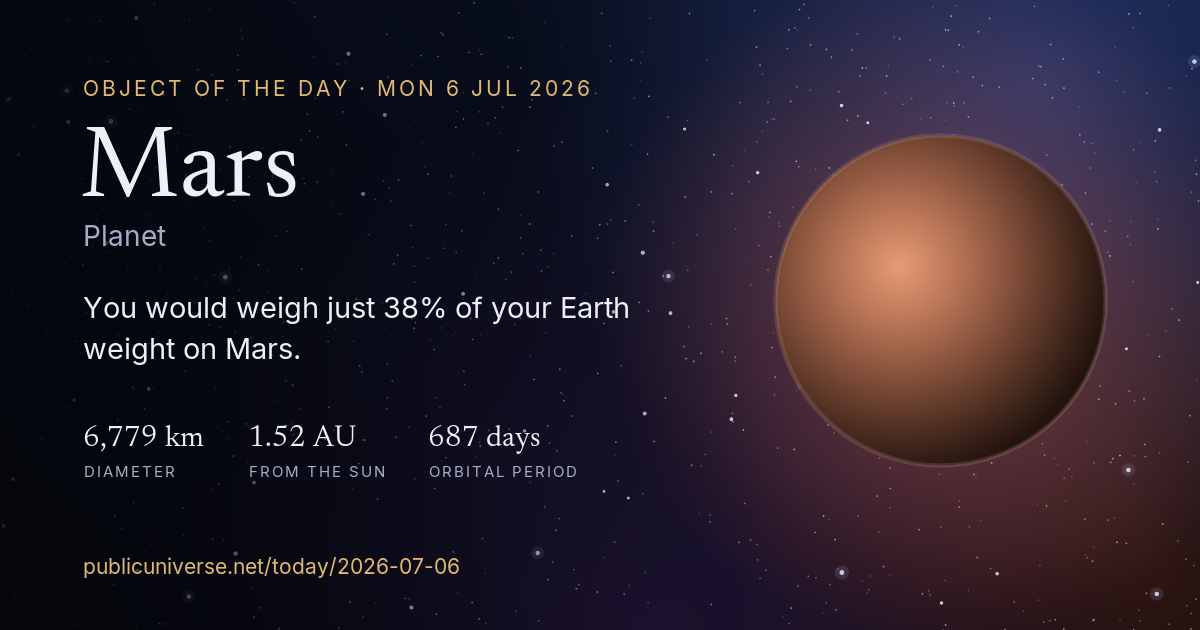 OBJECT OF THE DAY · MON 6 JUL 2026

Mars

Planet

You would weigh just 38% of your Earth weight on Mars.

6,779 km
DIAMETER

1.52 AU
FROM THE SUN

687 days
ORBITAL PERIOD

publicuniverse.net/today/2026-07-06